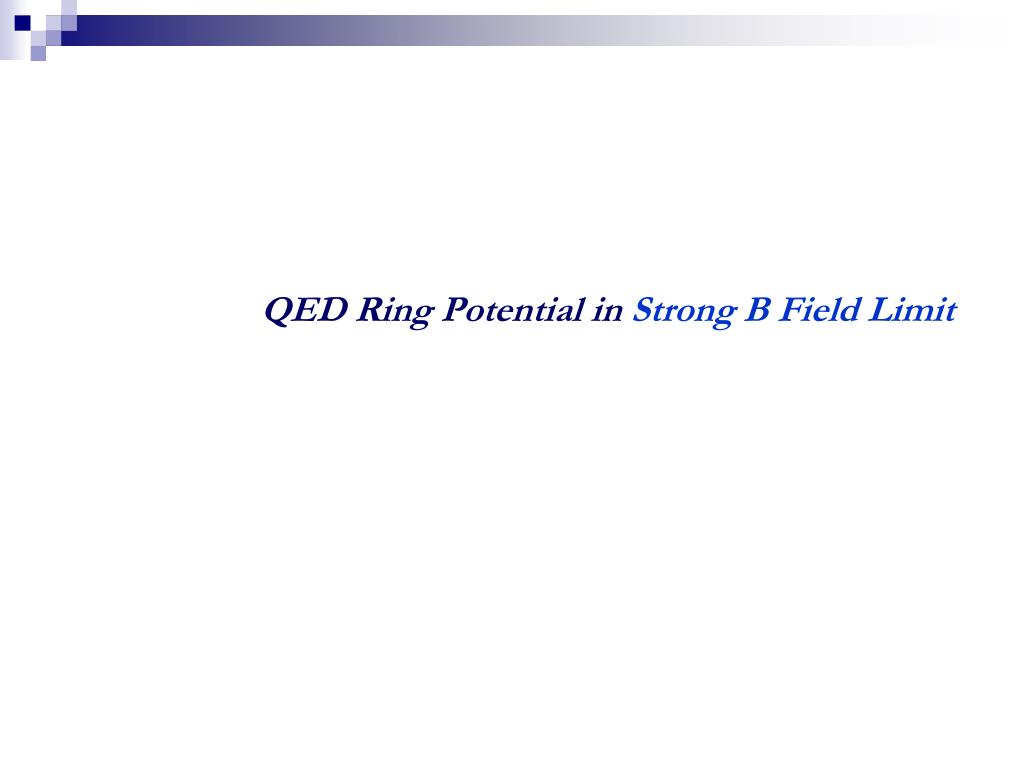 QED Ring Potential in Strong B Field Limit